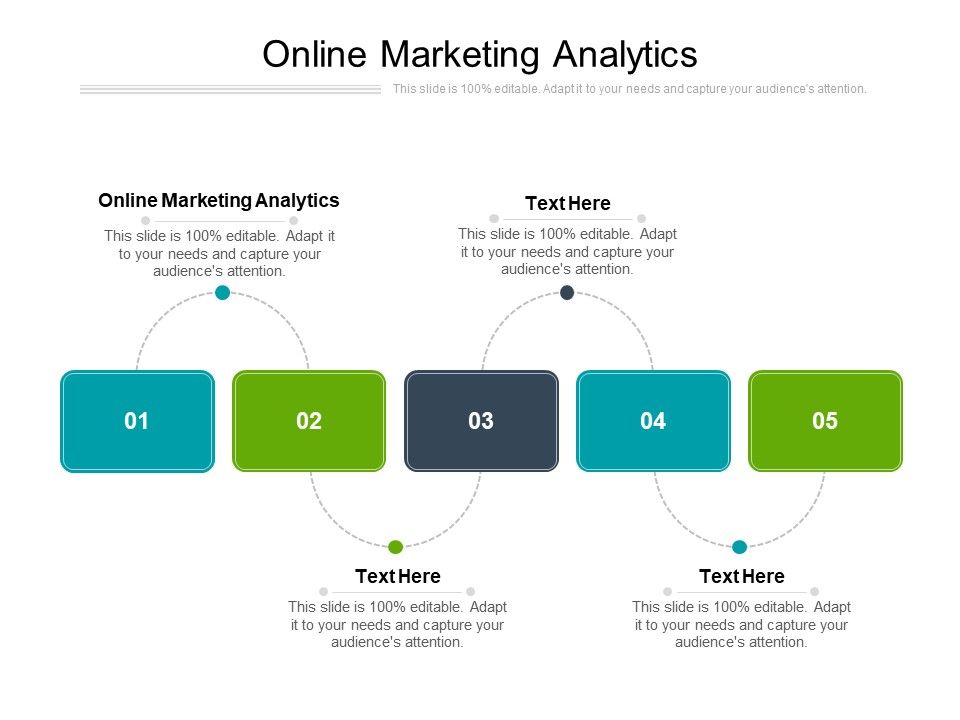 Online Marketing Analytics

This slide is 100% editable. Adapt it to your needs and capture your audience's attention.

Online Marketing Analytics

This slide is 100% editable. Adapt it to your needs and capture your audience's attention.

Text Here

This slide is 100% editable. Adapt it to your needs and capture your audience's attention.

01

02

03

04

05

Text Here

This slide is 100% editable. Adapt it to your needs and capture your audience's attention.

Text Here

This slide is 100% editable. Adapt it to your needs and capture your audience's attention.